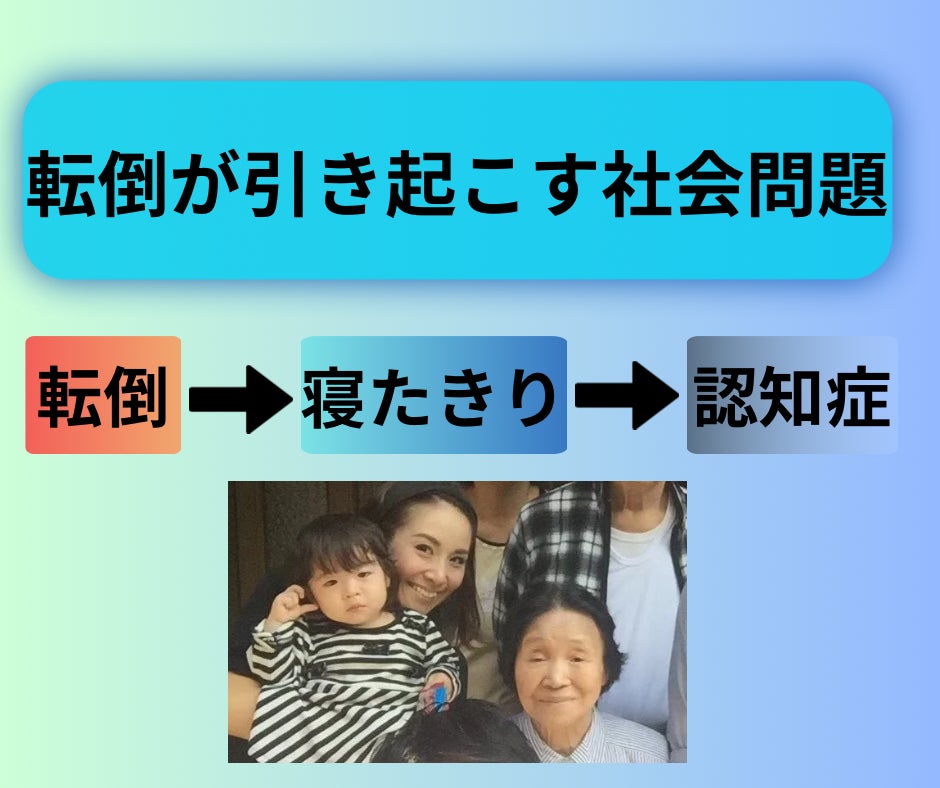 転倒が引き起こす社会問題

転倒 → 寝たきり → 認知症